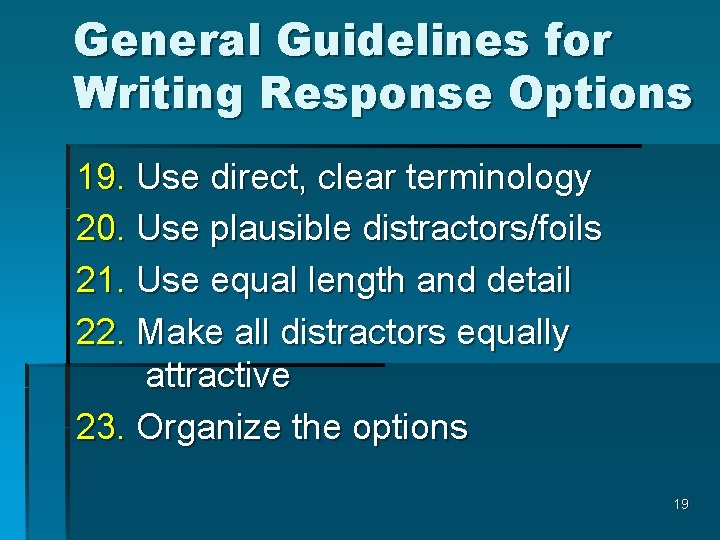 General Guidelines for Writing Response Options

19. Use direct, clear terminology
20. Use plausible distractors/foils
21. Use equal length and detail
22. Make all distractors equally attractive
23. Organize the options

19